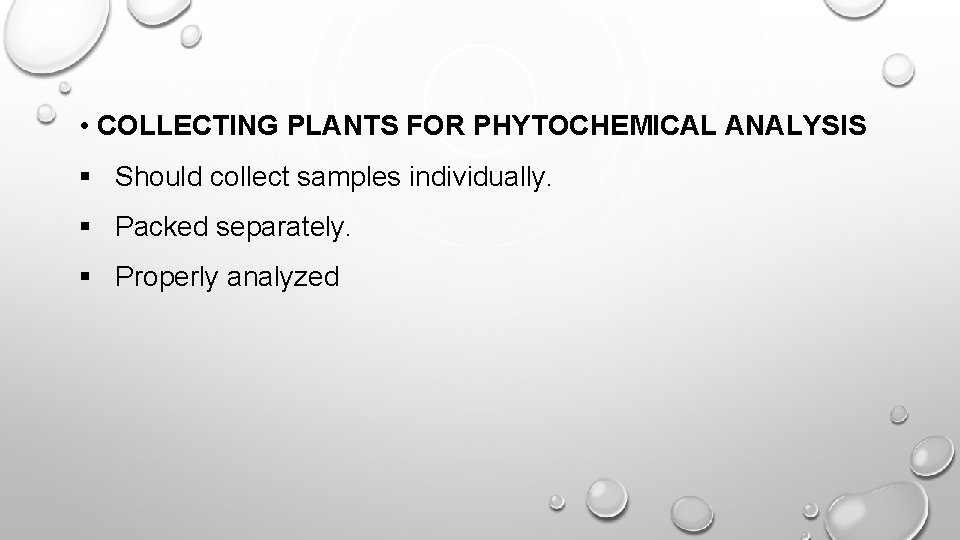 • COLLECTING PLANTS FOR PHYTOCHEMICAL ANALYSIS

▪ Should collect samples individually.

▪ Packed separately.

▪ Properly analyzed